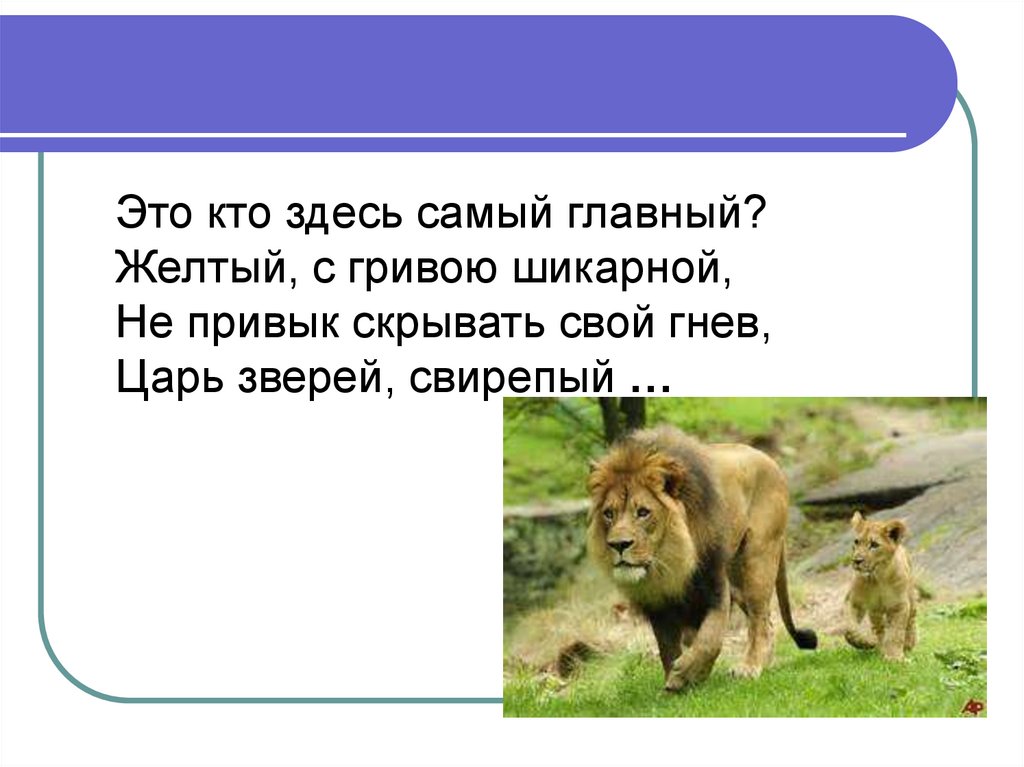 Это кто здесь самый главный?
Желтый, с гривою шикарной,
Не привык скрывать свой гнев,
Царь зверей, свирепый …

AP